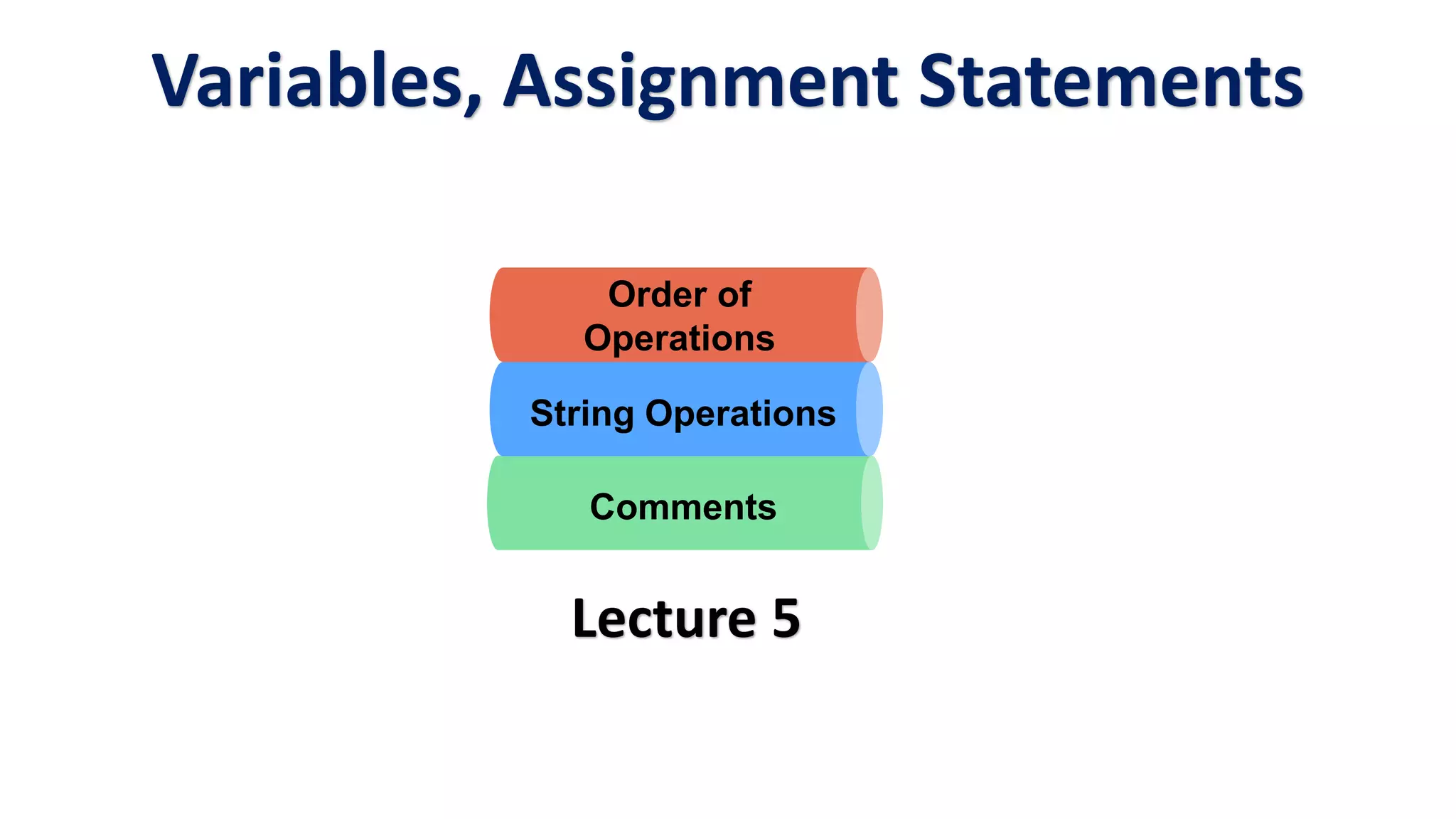 Variables, Assignment Statements

Order of Operations

String Operations

Comments

Lecture 5